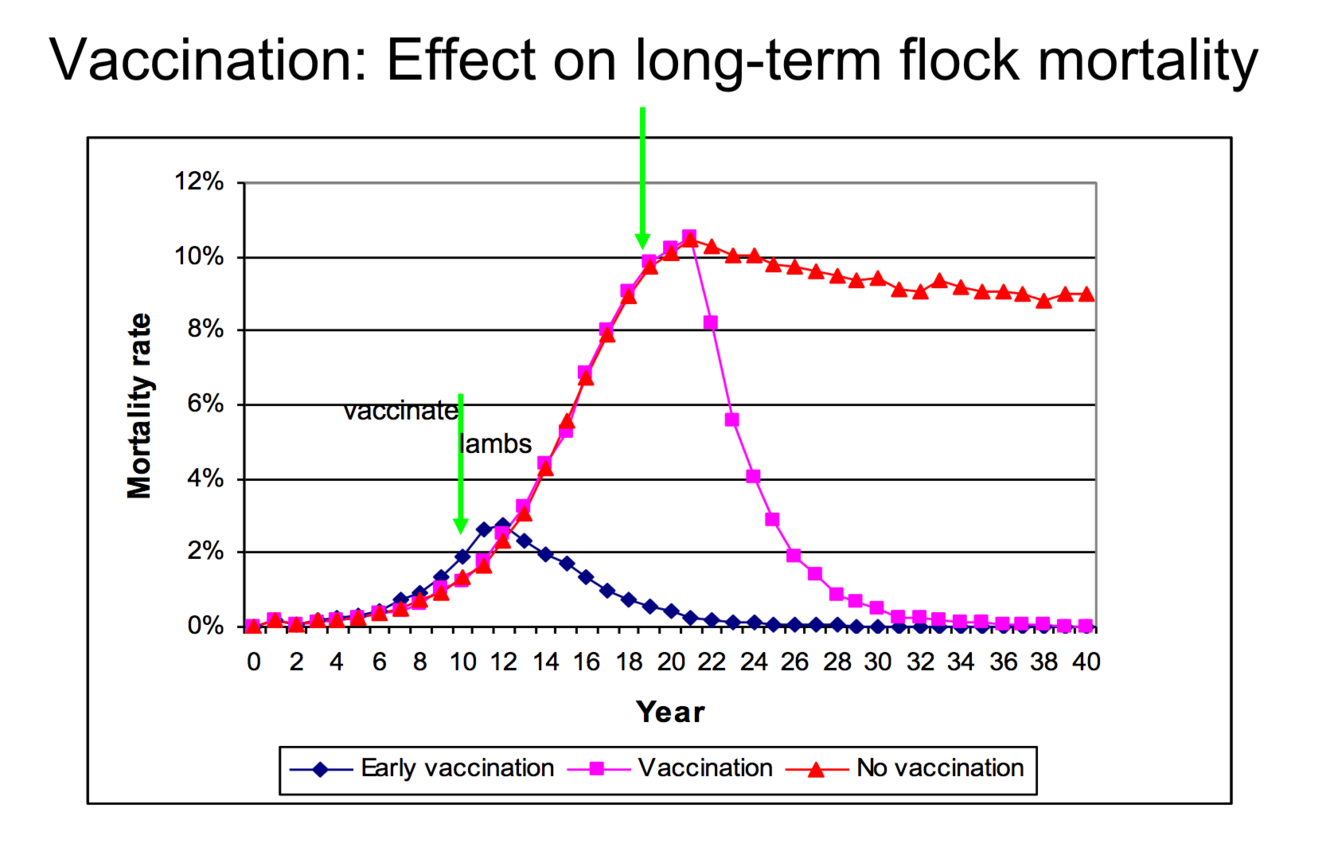 Vaccination: Effect on long-term flock mortality

12%
10%
8%
6%
4%
2%
0%

Mortality rate

vaccinate
lambs

0 2 4 6 8 10 12 14 16 18 20 22 24 26 28 30 32 34 36 38 40

Year

Early vaccination
Vaccination
No vaccination